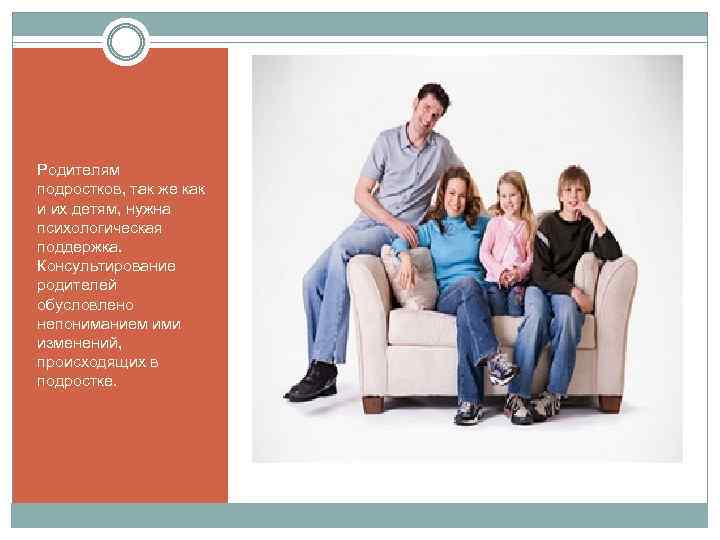 Родителям подростков, так же как и их детям, нужна психологическая поддержка. Консультирование родителей обусловлено непониманием ими изменений, происходящих в подростке.